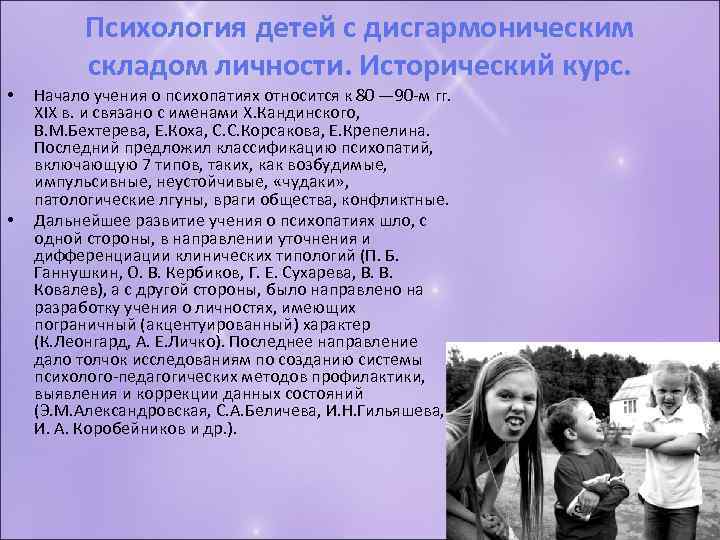 Психология детей с дисгармоническим складом личности. Исторический курс.

• Начало учения о психопатиях относится к 80 —90-м гг. XIX в. и связано с именами Х.Кандинского, В.М.Бехтерева, Е.Коха, С.С.Корсакова, Е.Крепелина. Последний предложил классификацию психопатий, включающую 7 типов, таких, как возбудимые, импульсивные, неустойчивые, «чудаки», патологические лгуны, враги общества, конфликтные.

• Дальнейшее развитие учения о психопатиях шло, с одной стороны, в направлении уточнения и дифференциации клинических типологий (П. Б. Ганнушкин, О. В. Кербиков, Г. Е. Сухарева, В. В. Ковалев), а с другой стороны, было направлено на разработку учения о личностях, имеющих пограничный (акцентуированный) характер (К.Леонгард, А. Е.Личко). Последнее направление дало толчок исследованиям по созданию системы психолого-педагогических методов профилактики, выявления и коррекции данных состояний (Э.М.Александровская, С.А.Беличева, И.Н.Гильяшева, И. А. Коробейников и др.).